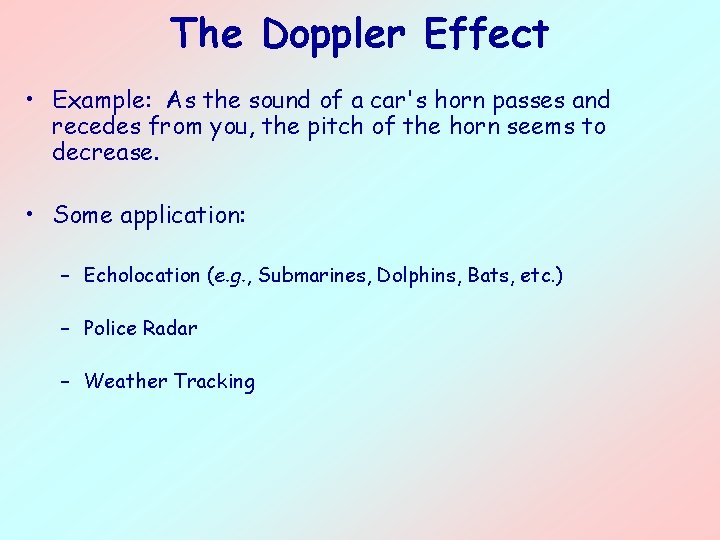 The Doppler Effect

• Example: As the sound of a car's horn passes and recedes from you, the pitch of the horn seems to decrease.

• Some application:

– Echolocation (e.g., Submarines, Dolphins, Bats, etc.)

– Police Radar

– Weather Tracking